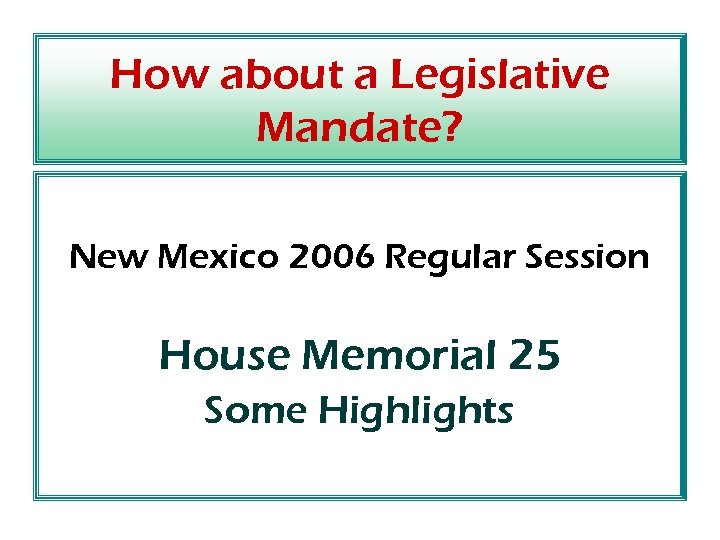 How about a Legislative Mandate?

New Mexico 2006 Regular Session

House Memorial 25
Some Highlights